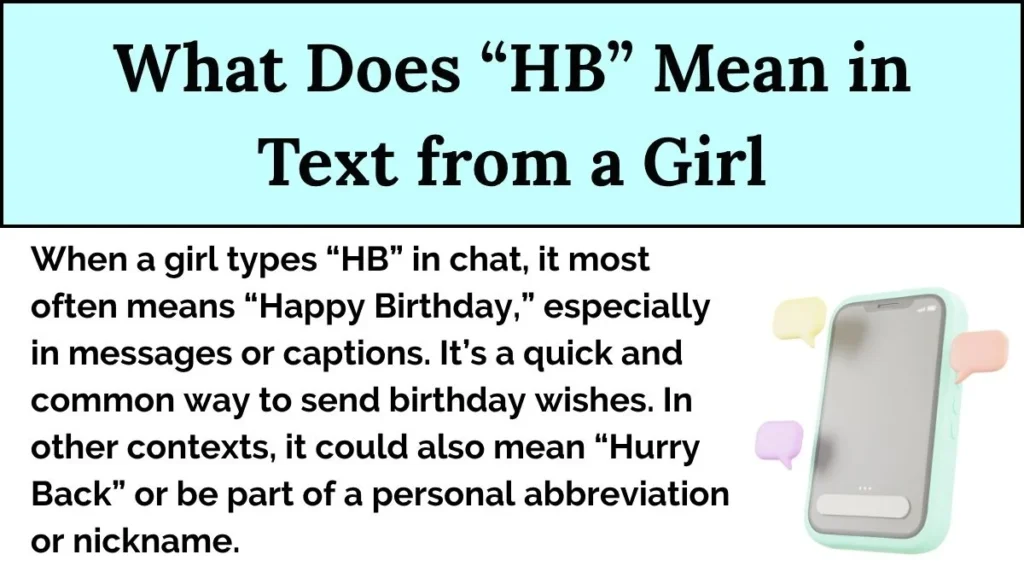 What Does “HB” Mean in Text from a Girl

When a girl types “HB” in chat, it most often means “Happy Birthday,” especially in messages or captions. It’s a quick and common way to send birthday wishes. In other contexts, it could also mean “Hurry Back” or be part of a personal abbreviation or nickname.